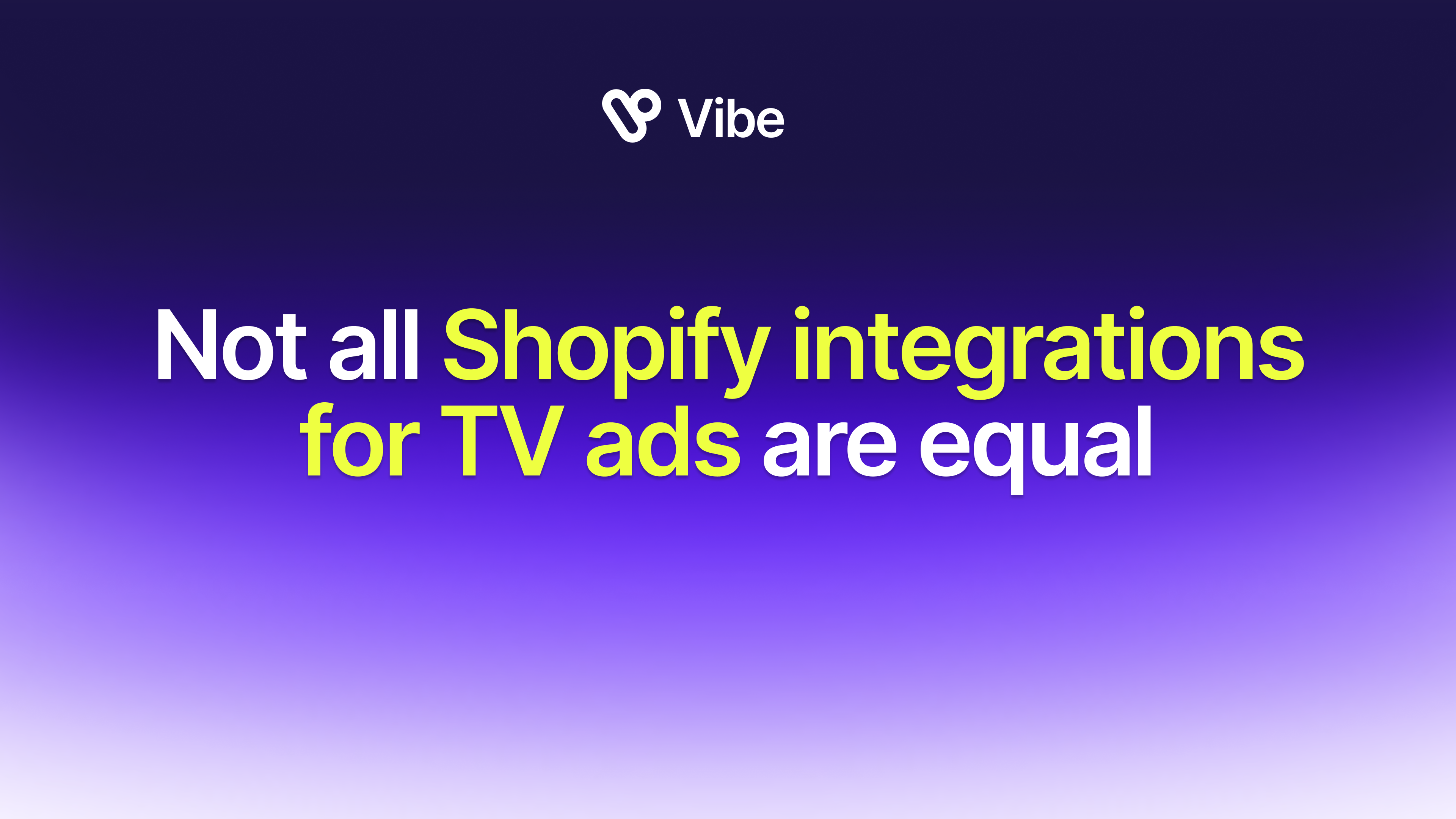 Vibe

Not all Shopify integrations for TV ads are equal